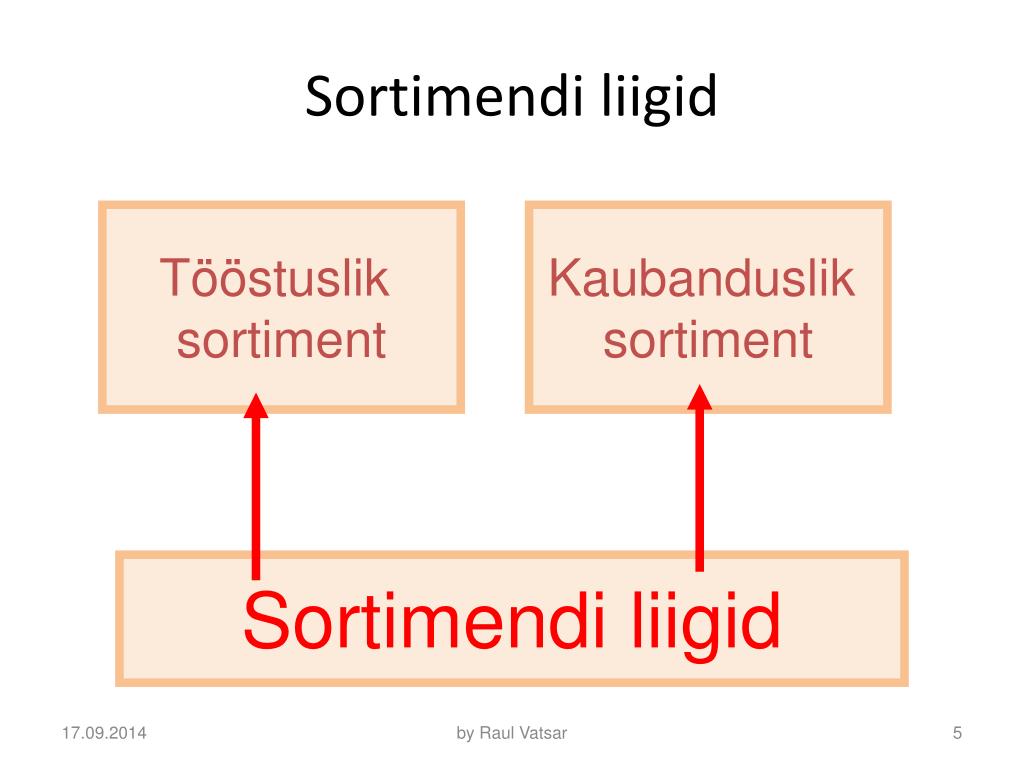 Sortimendi liigid

Tööstuslik sortiment

Kaubanduslik sortiment

Sortimendi liigid

17.09.2014

by Raul Vatsar

5